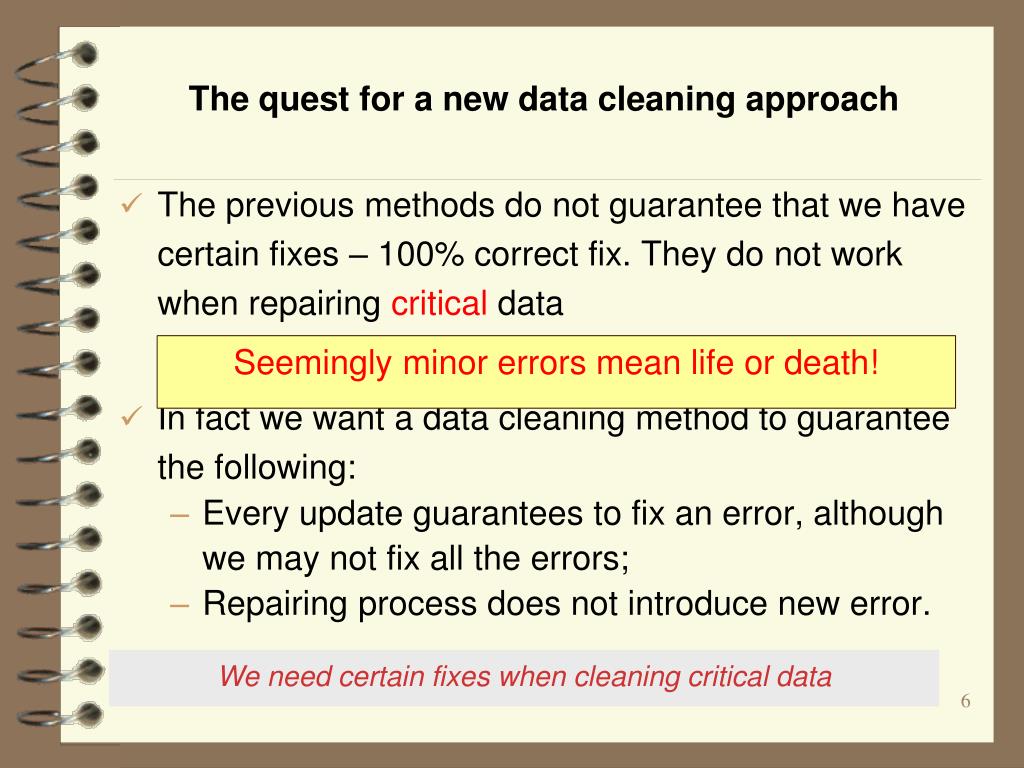 The quest for a new data cleaning approach

✓ The previous methods do not guarantee that we have certain fixes – 100% correct fix. They do not work when repairing critical data

Seemingly minor errors mean life or death!

✓ In fact we want a data cleaning method to guarantee the following:
– Every update guarantees to fix an error, although we may not fix all the errors;
– Repairing process does not introduce new error.

We need certain fixes when cleaning critical data

6